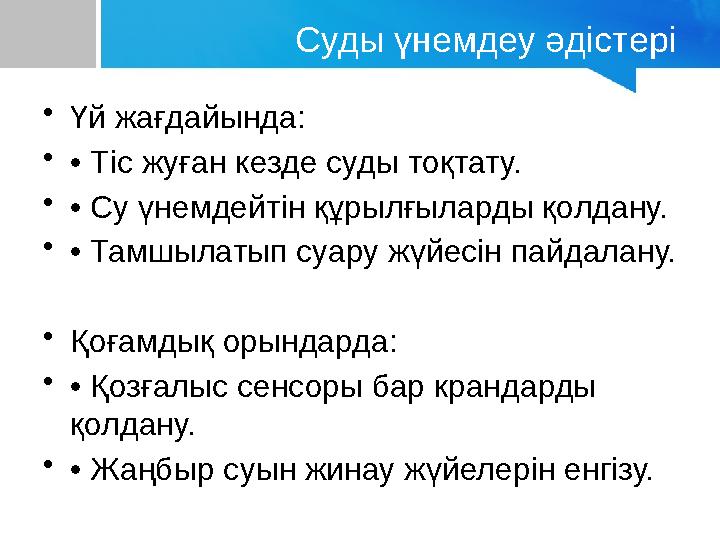 Суды үнемдеу әдістері

• Үй жағдайында:
• • Тіс жуған кезде суды тоқтату.
• • Су үнемдейтін құрылғыларды қолдану.
• • Тамшылатып суару жүйесін пайдалану.

• Қоғамдық орындарда:
• • Қозғалыс сенсоры бар крандарды қолдану.
• • Жаңбыр суын жинау жүйелерін енгізу.